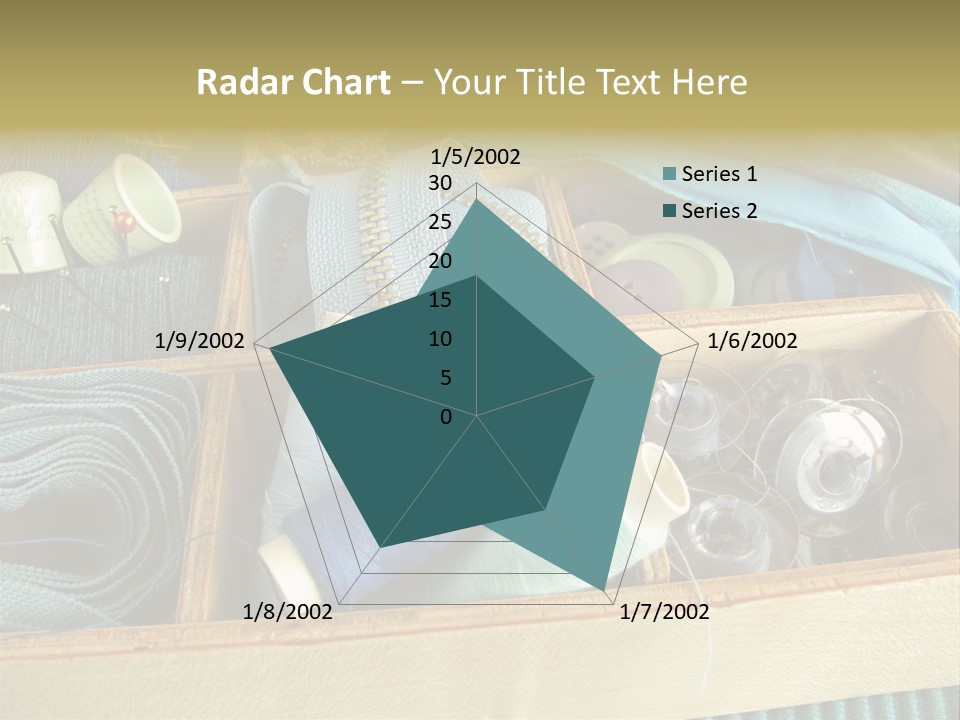 Radar Chart – Your Title Text Here

1/5/2002
30
25
20
15
10
5
0
1/6/2002
1/7/2002
1/8/2002
1/9/2002

Series 1
Series 2